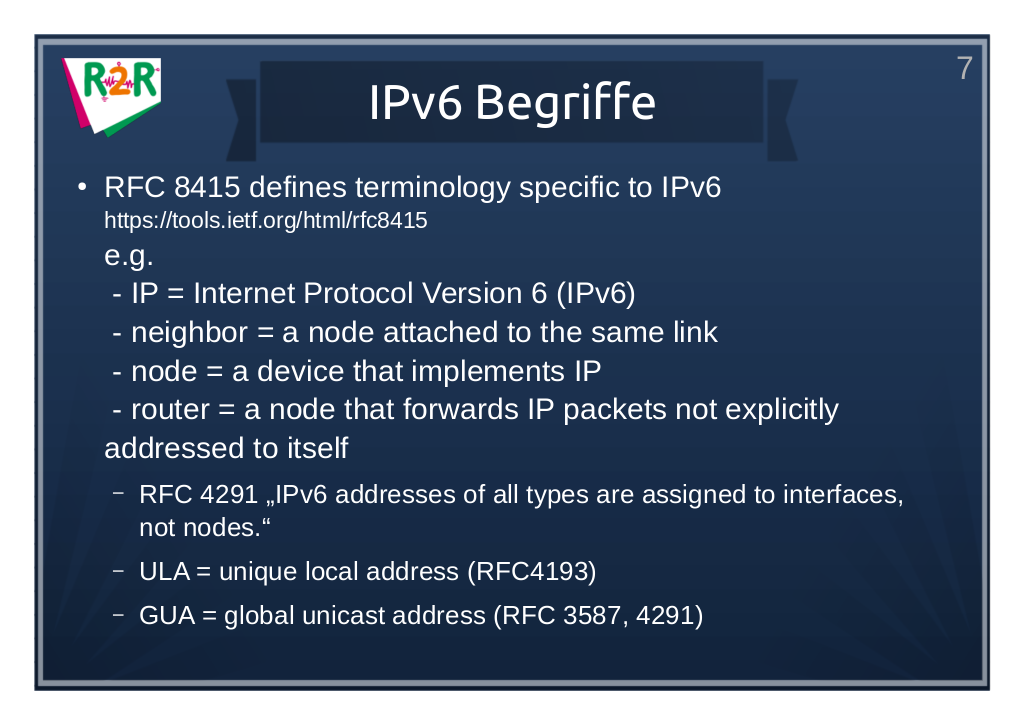 R2R

IPv6 Begriffe

7

• RFC 8415 defines terminology specific to IPv6
https://tools.ietf.org/html/rfc8415
e.g.
- IP = Internet Protocol Version 6 (IPv6)
- neighbor = a node attached to the same link
- node = a device that implements IP
- router = a node that forwards IP packets not explicitly addressed to itself

– RFC 4291 „IPv6 addresses of all types are assigned to interfaces, not nodes.“

– ULA = unique local address (RFC4193)

– GUA = global unicast address (RFC 3587, 4291)